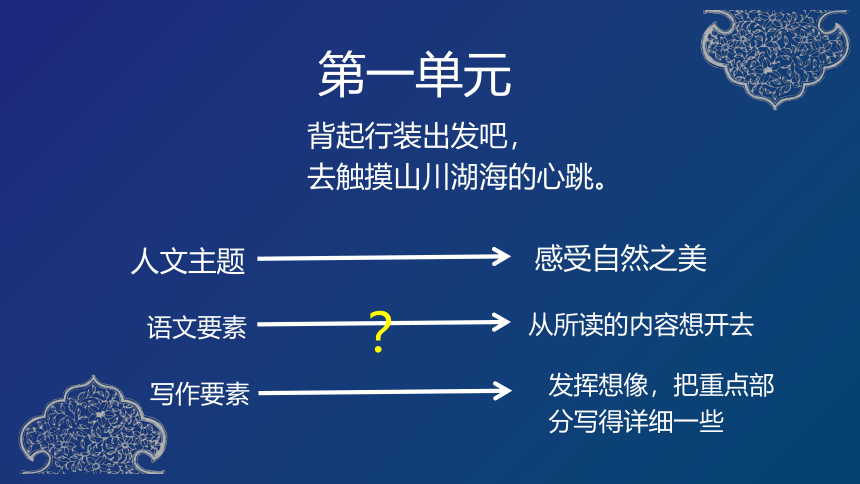 第一单元

背起行装出发吧，
去触摸山川湖海的心跳。

人文主题 感受自然之美

语文要素 ? 从所读的内容想开去

写作要素 发挥想像，把重点部分写得详细一些